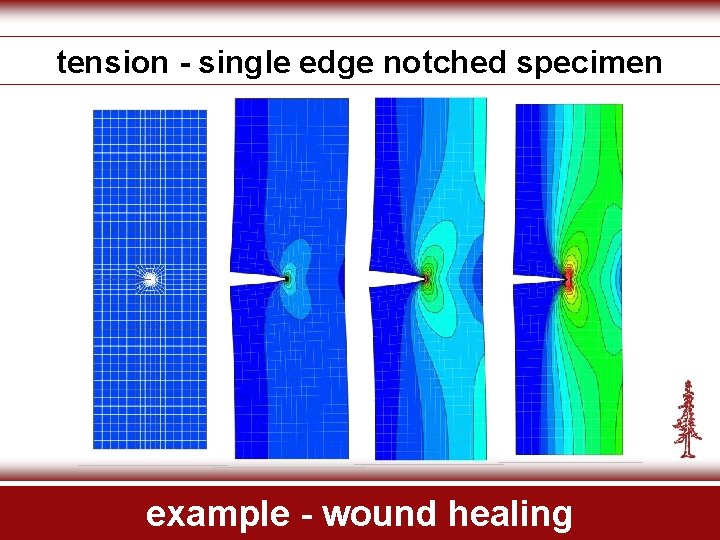 tension - single edge notched specimen

example - wound healing